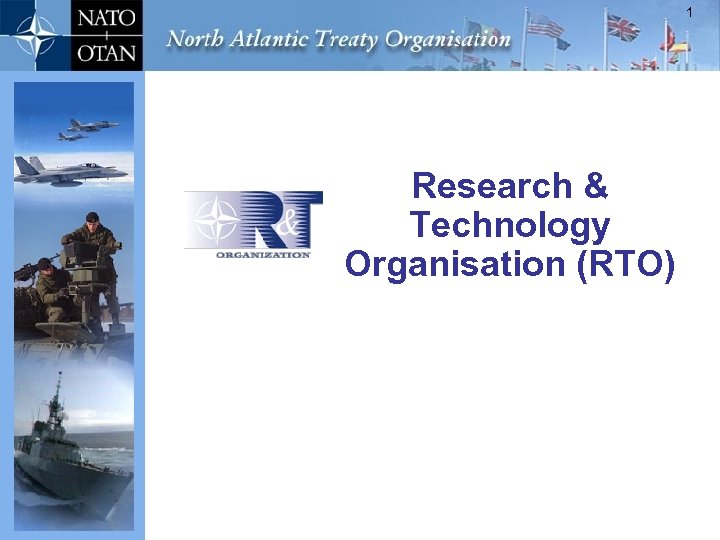 NATO
OTAN

North Atlantic Treaty Organisation

1

R&T
ORGANIZATION

Research & Technology Organisation (RTO)